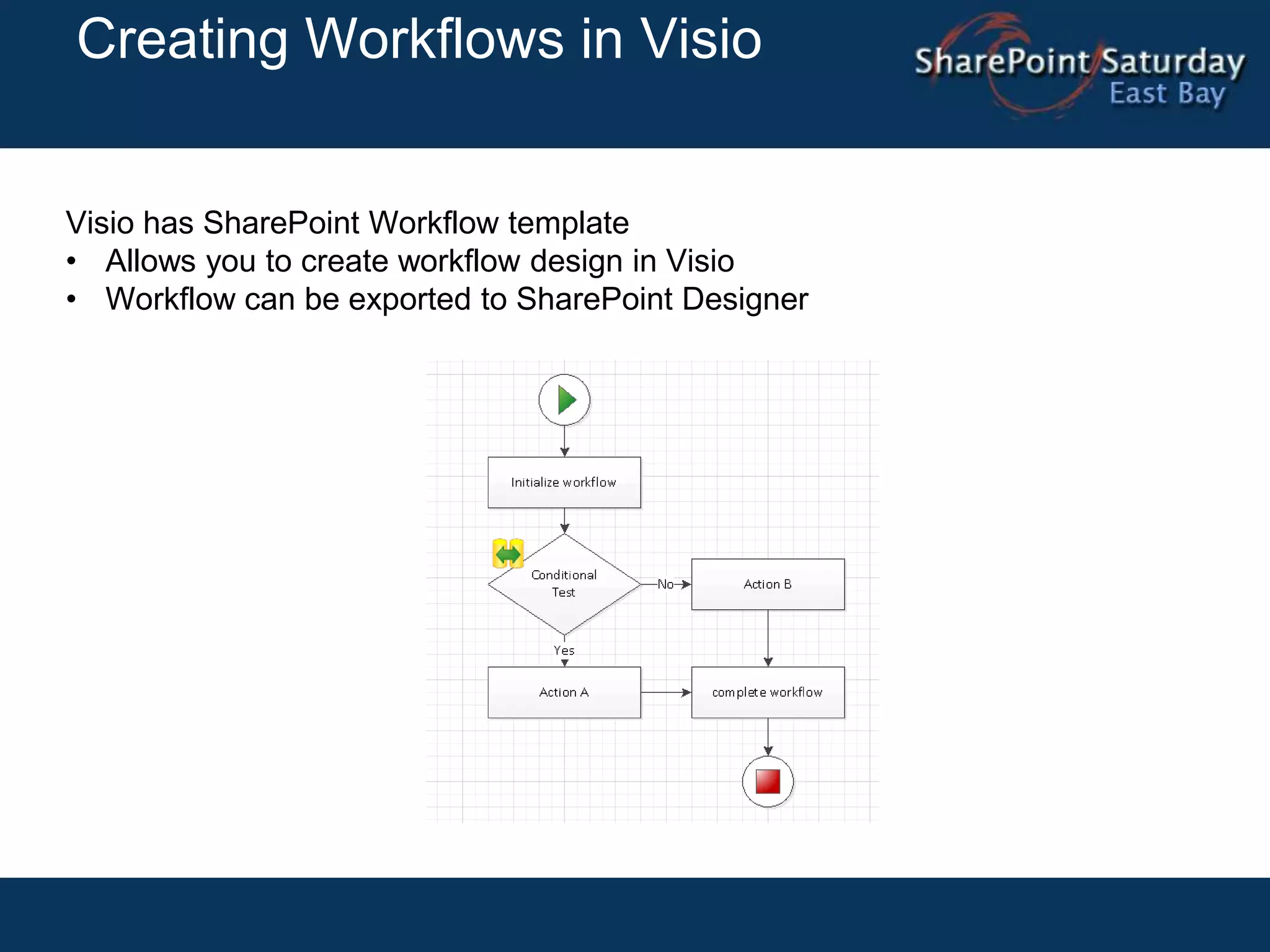 Creating Workflows in Visio

SharePoint Saturday
East Bay

Visio has SharePoint Workflow template
• Allows you to create workflow design in Visio
• Workflow can be exported to SharePoint Designer

Initialize workflow

Conditional Test

No

Action B

Yes

Action A

complete workflow